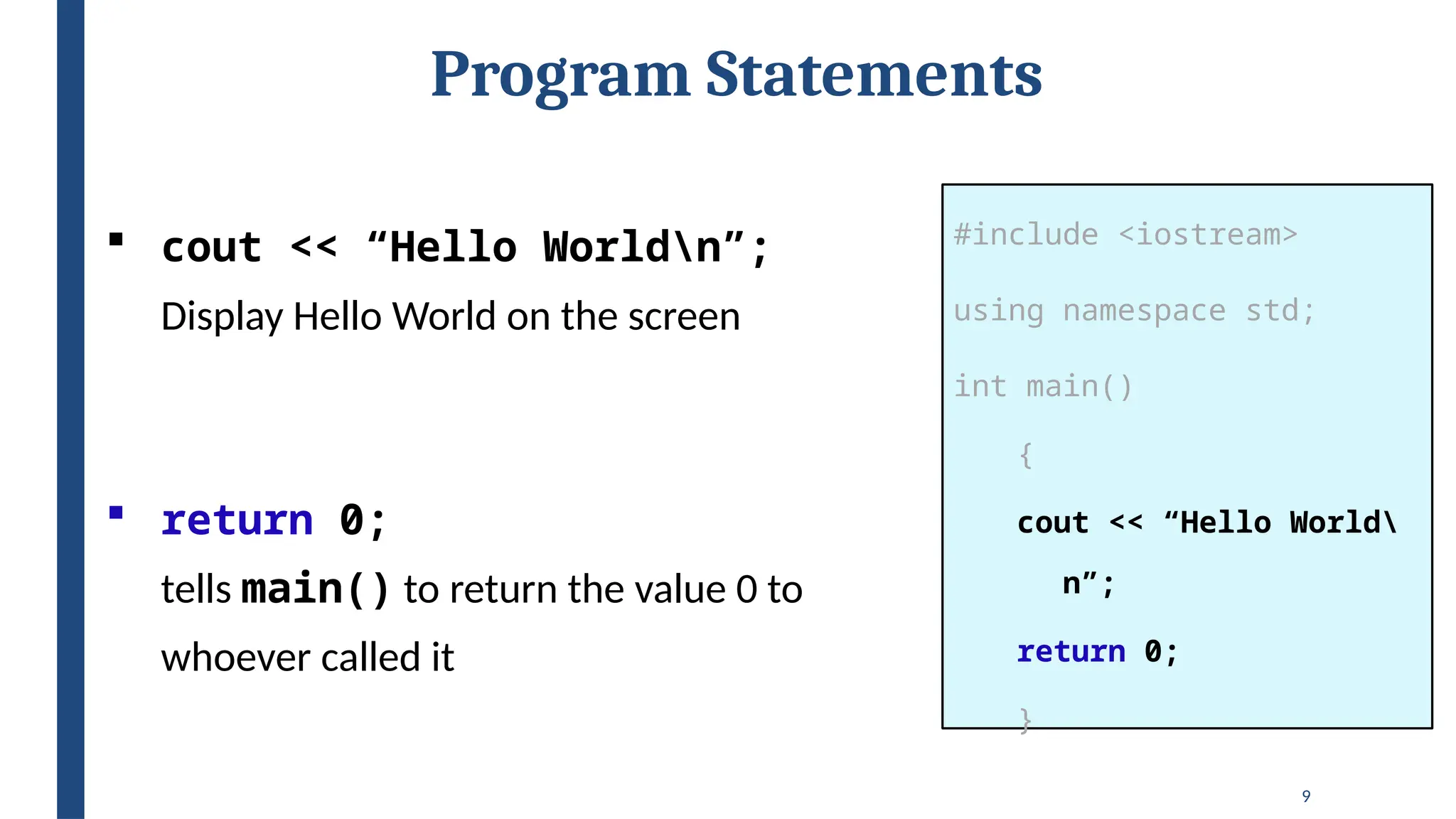 Program Statements

▪ cout << “Hello World\n”;

Display Hello World on the screen

▪ return 0;

tells main() to return the value 0 to whoever called it

#include <iostream>

using namespace std;

int main()

{

cout << “Hello World\n”;

return 0;

}

9